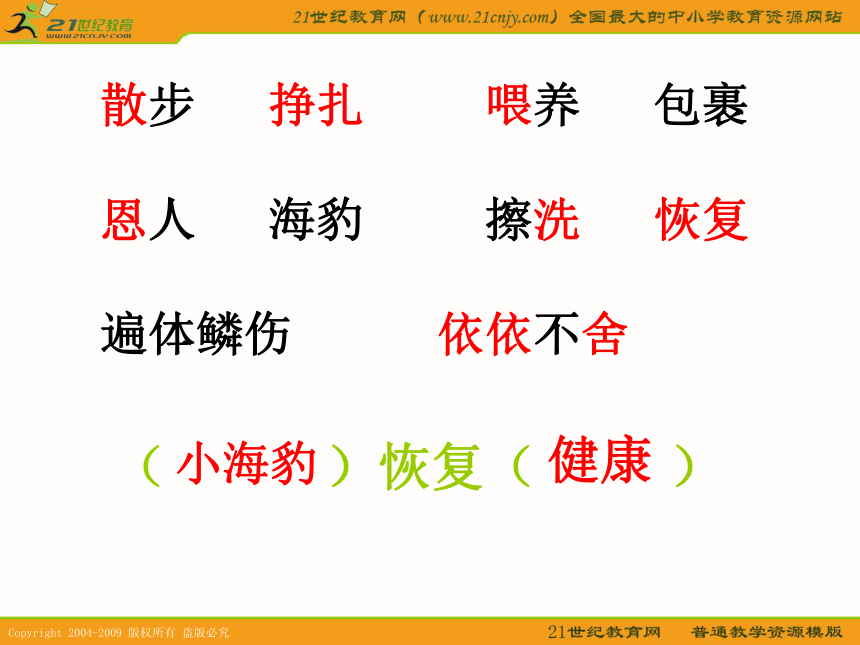 21世纪教育
www.21cnjy.com

21世纪教育网（www.21cnjy.com）全国最大的中小学教育资源网站

散步　挣扎　喂养　包裹

恩人　海豹　擦洗　恢复

遍体鳞伤　依依不舍

（小海豹）恢复（健康）

Copyright 2004-2009 版权所有 盗版必究

21世纪教育网　普通教学资源模版